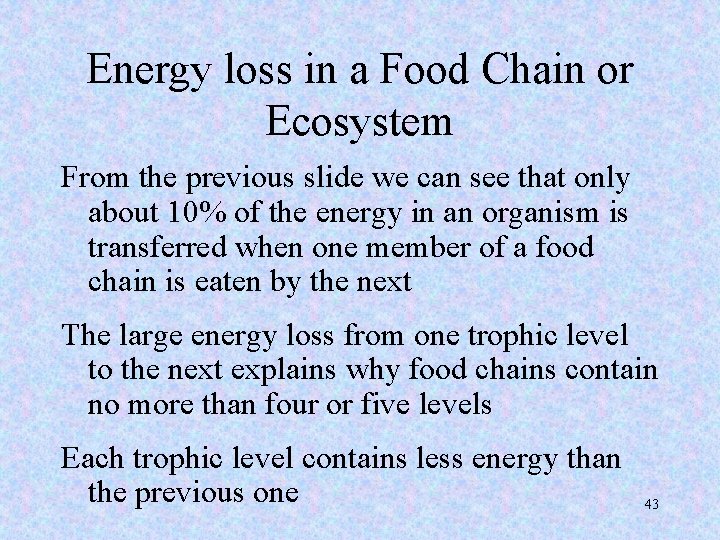 Energy loss in a Food Chain or Ecosystem

From the previous slide we can see that only about 10% of the energy in an organism is transferred when one member of a food chain is eaten by the next

The large energy loss from one trophic level to the next explains why food chains contain no more than four or five levels

Each trophic level contains less energy than the previous one

43